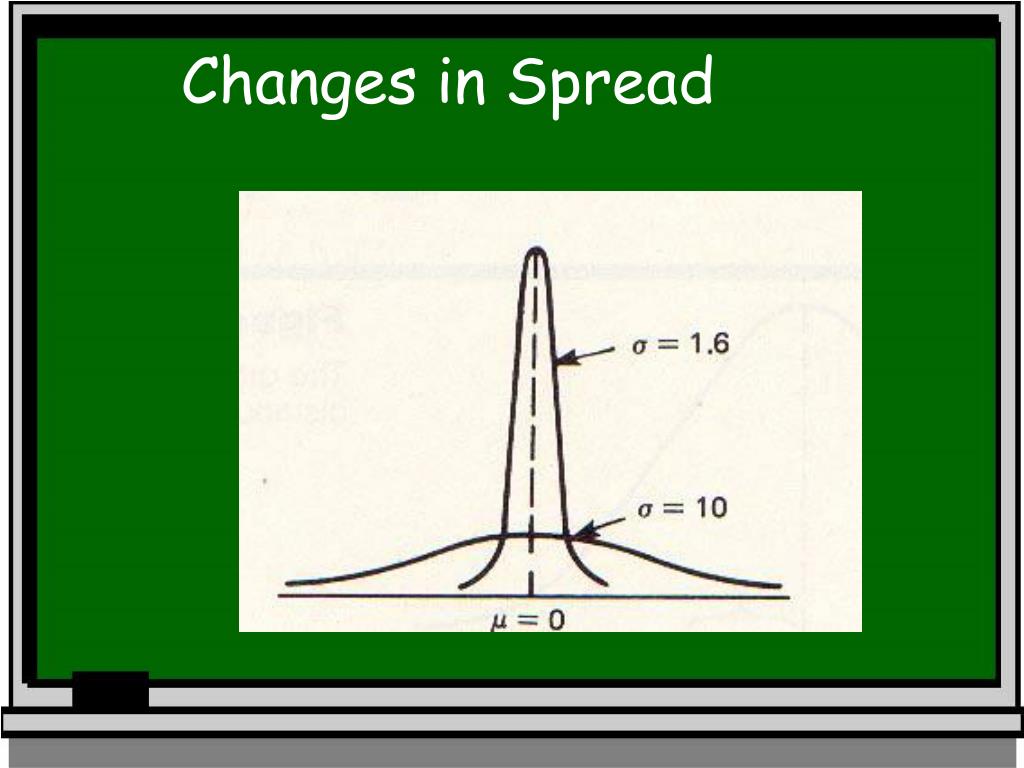 Changes in Spread

$\sigma = 1.6$

$\sigma = 10$

$\mu = 0$